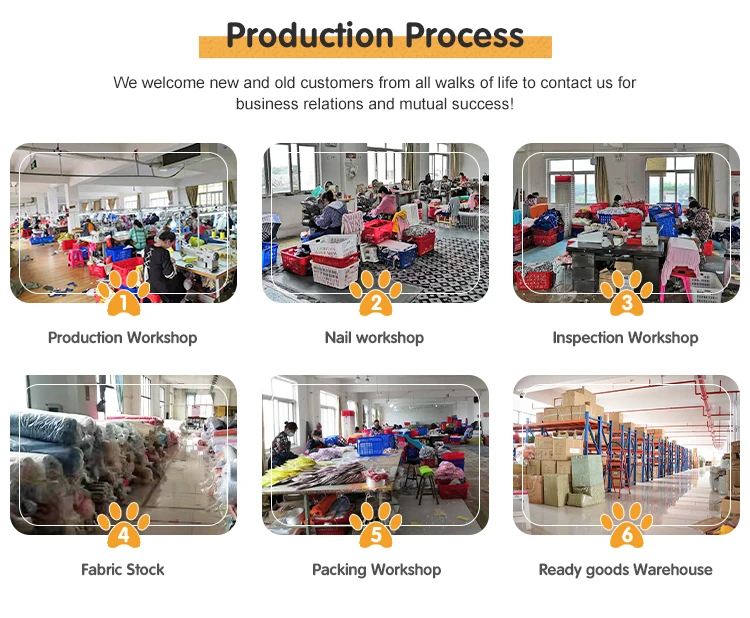 Production Process

We welcome new and old customers from all walks of life to contact us for business relations and mutual success!

1
Production Workshop

2
Nail workshop

3
Inspection Workshop

4
Fabric Stock

5
Packing Workshop

6
Ready goods Warehouse